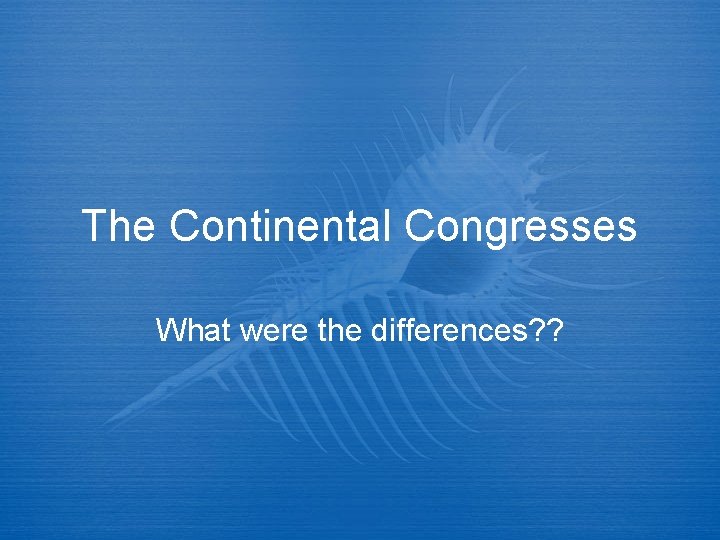 The Continental Congresses

What were the differences??